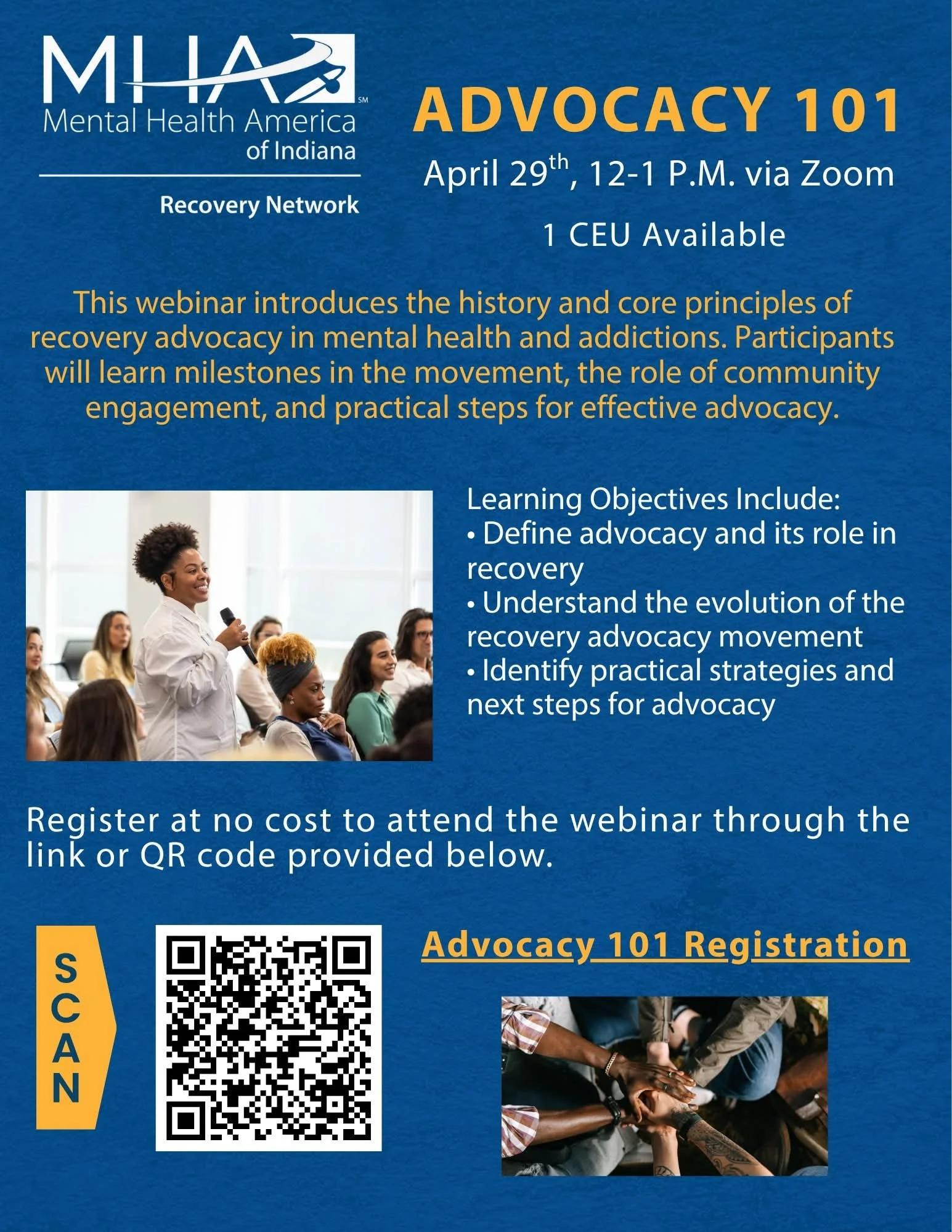 MHA
SM
Mental Health America of Indiana

Recovery Network

ADVOCACY 101

April 29$^{th}$, 12-1 P.M. via Zoom

1 CEU Available

This webinar introduces the history and core principles of recovery advocacy in mental health and addictions. Participants will learn milestones in the movement, the role of community engagement, and practical steps for effective advocacy.

Learning Objectives Include:
• Define advocacy and its role in recovery
• Understand the evolution of the recovery advocacy movement
• Identify practical strategies and next steps for advocacy

Register at no cost to attend the webinar through the link or QR code provided below.

SCAN

Advocacy 101 Registration